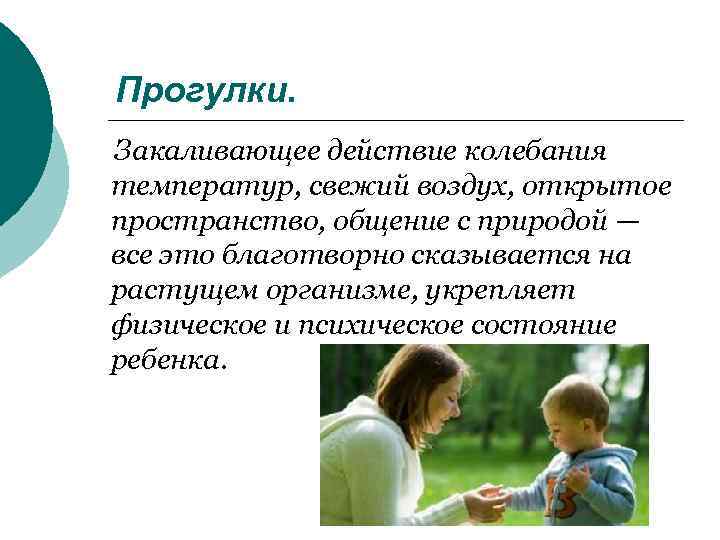 Прогулки.

Закаливающее действие колебания температур, свежий воздух, открытое пространство, общение с природой — все это благотворно сказывается на растущем организме, укрепляет физическое и психическое состояние ребенка.